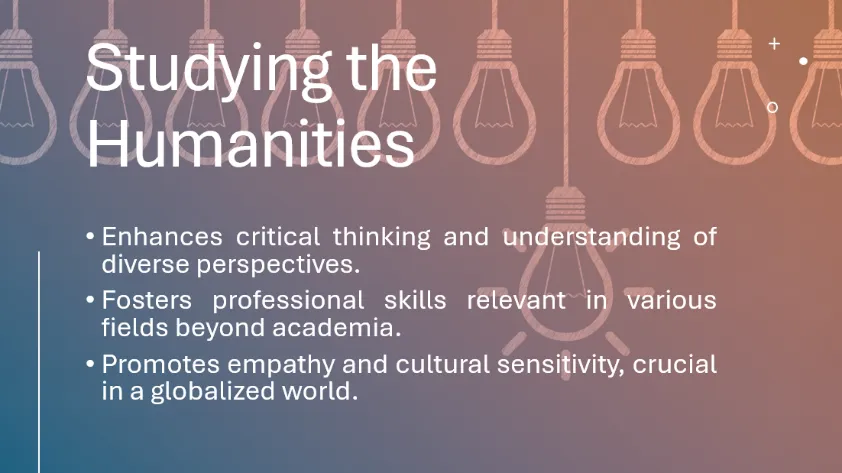 Studying the Humanities

• Enhances critical thinking and understanding of diverse perspectives.

• Fosters professional skills relevant in various fields beyond academia.

• Promotes empathy and cultural sensitivity, crucial in a globalized world.